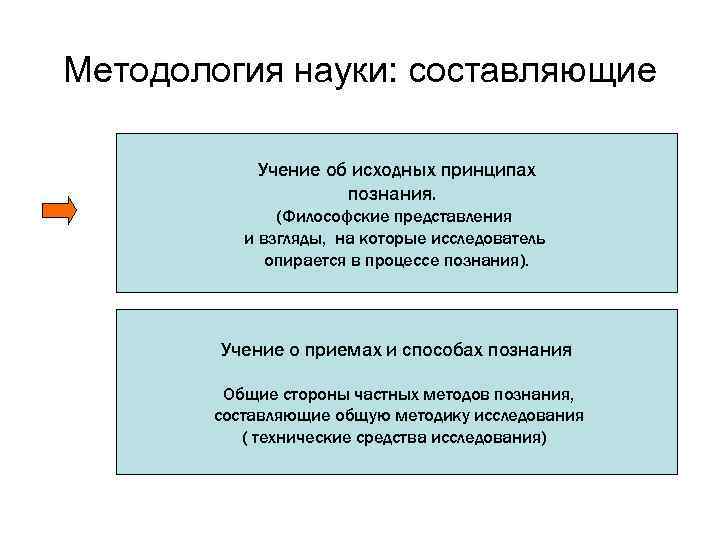 Методология науки: составляющие

Учение об исходных принципах познания.
(Философские представления и взгляды, на которые исследователь опирается в процессе познания).

Учение о приемах и способах познания

Общие стороны частных методов познания, составляющие общую методику исследования
( технические средства исследования)